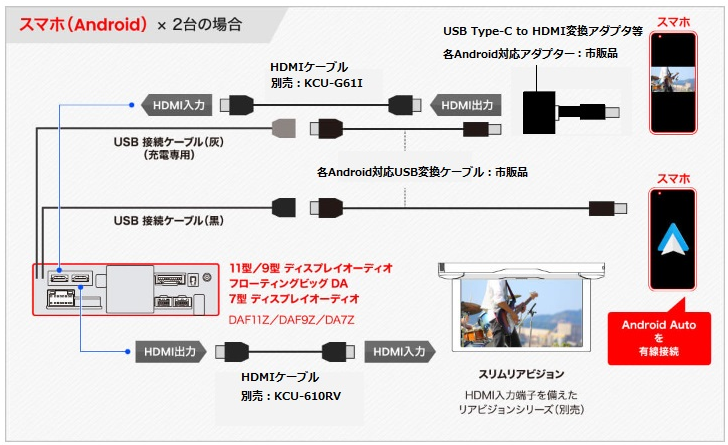 スマホ（Android） × 2台の場合

USB Type-C to HDMI変換アダプタ等

各Android対応アダプター：市販品

スマホ

HDMIケーブル
別売：KCU-G61I

HDMI入力

HDMI出力

USB 接続ケーブル（灰）
（充電専用）

各Android対応USB変換ケーブル：市販品

スマホ

USB 接続ケーブル（黒）

11型／9型 ディスプレイオーディオ
フローティングビッグ DA
7型 ディスプレイオーディオ

DAF11Z／DAF9Z／DA7Z

Android Auto
を
有線接続

HDMI出力

HDMI入力

HDMIケーブル
別売：KCU-610RV

スリムリアビジョン

HDMI入力端子を備えた
リアビジョンシリーズ（別売）